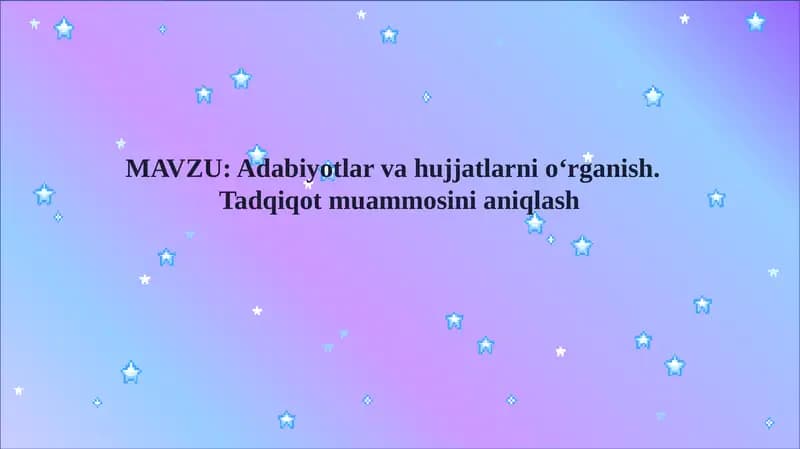 MAVZU: Adabiyotlar va hujjatlarni o‘rganish. Tadqiqot muammosini aniqlash